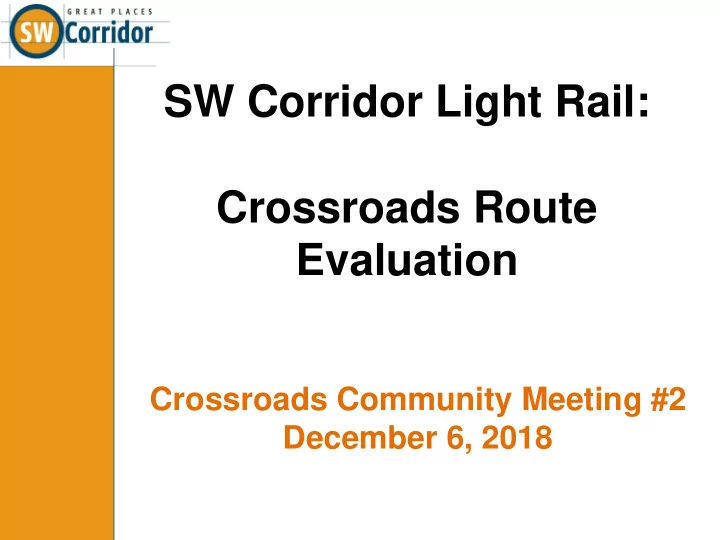 GREAT PLACES
SW Corridor

SW Corridor Light Rail:

Crossroads Route Evaluation

Crossroads Community Meeting #2
December 6, 2018